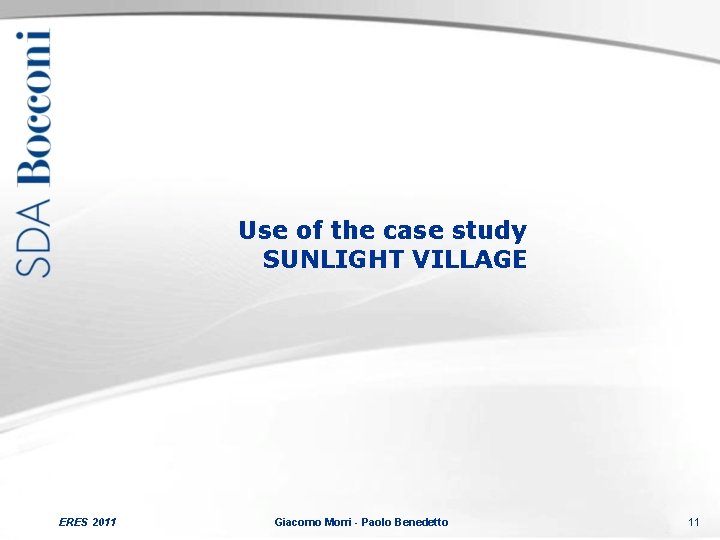 SDA Bocconi

Use of the case study
SUNLIGHT VILLAGE

ERES 2011

Giacomo Morri - Paolo Benedetto

11